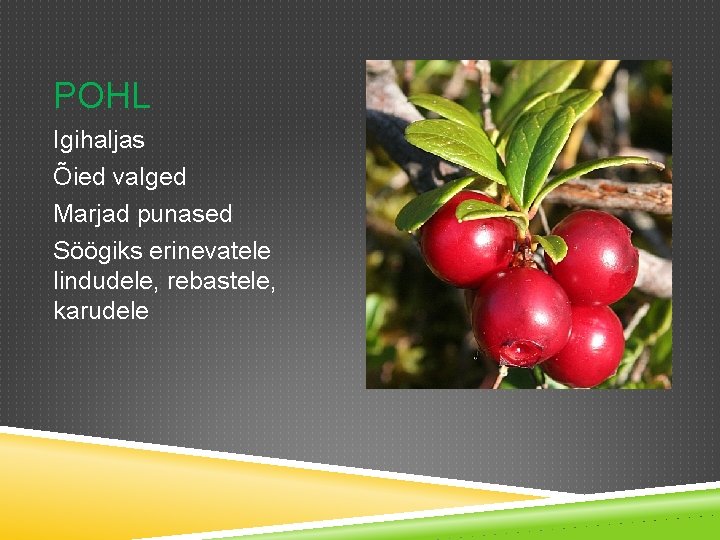 POHL

Igihaljas

Õied valged

Marjad punased

Söögiks erinevatele lindudele, rebastele, karudele